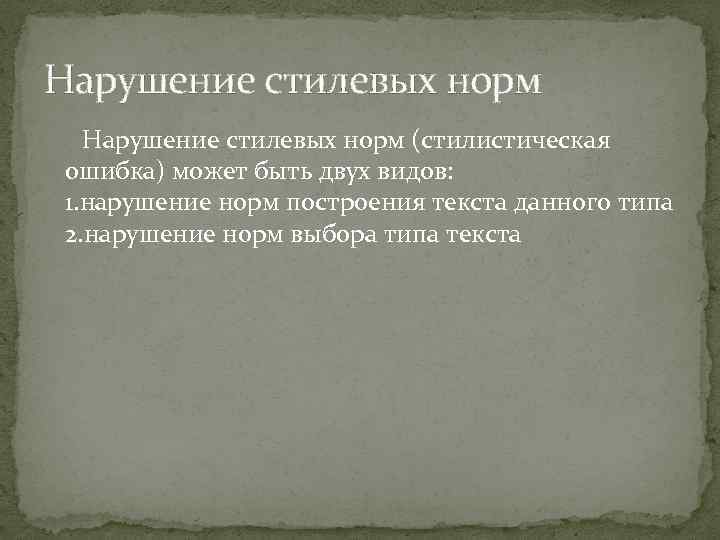 Нарушение стилевых норм

Нарушение стилевых норм (стилистическая ошибка) может быть двух видов:
1.нарушение норм построения текста данного типа
2.нарушение норм выбора типа текста